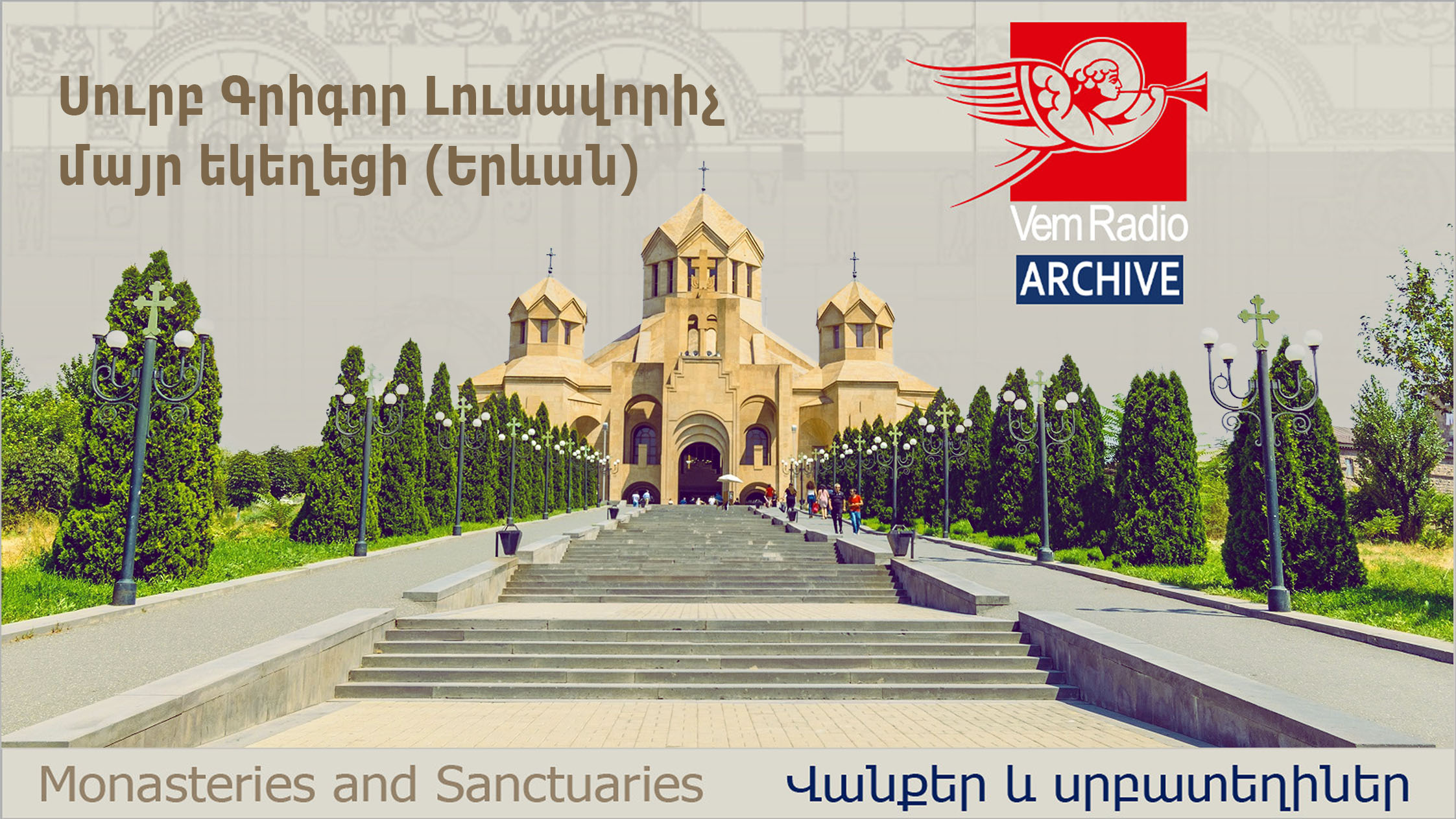 Սուրբ Գրիգոր Լուսավորիչ մայր եկեղեցի (Երևան)

Vem Radio
ARCHIVE

Monasteries and Sanctuaries

Վանքեր և սրբատեղիներ